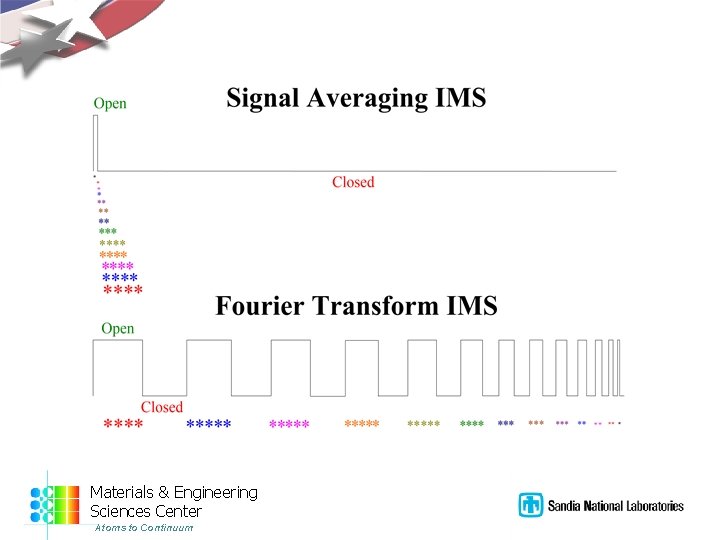 Signal Averaging IMS

Open

Closed

Fourier Transform IMS

Open

Closed

Materials & Engineering Sciences Center
Atoms to Continuum

Sandia National Laboratories